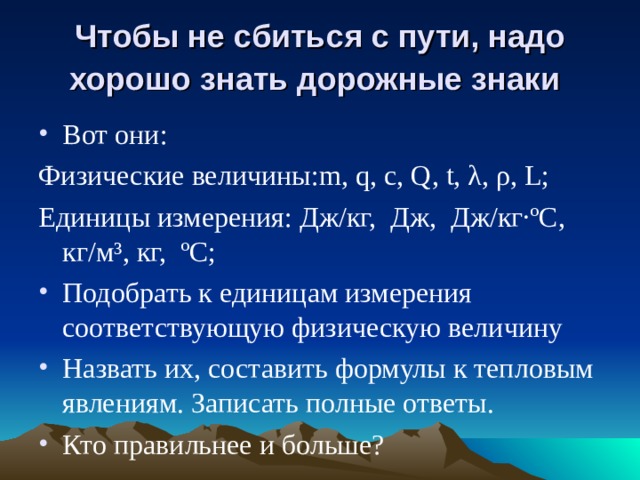 Чтобы не сбиться с пути, надо хорошо знать дорожные знаки

• Вот они:

Физические величины:m, q, c, Q, t, λ, ρ, L;

Единицы измерения: Дж/кг, Дж, Дж/кг·ºС, кг/м³, кг, ºС;

• Подобрать к единицам измерения соответствующую физическую величину

• Назвать их, составить формулы к тепловым явлениям. Записать полные ответы.

• Кто правильнее и больше?